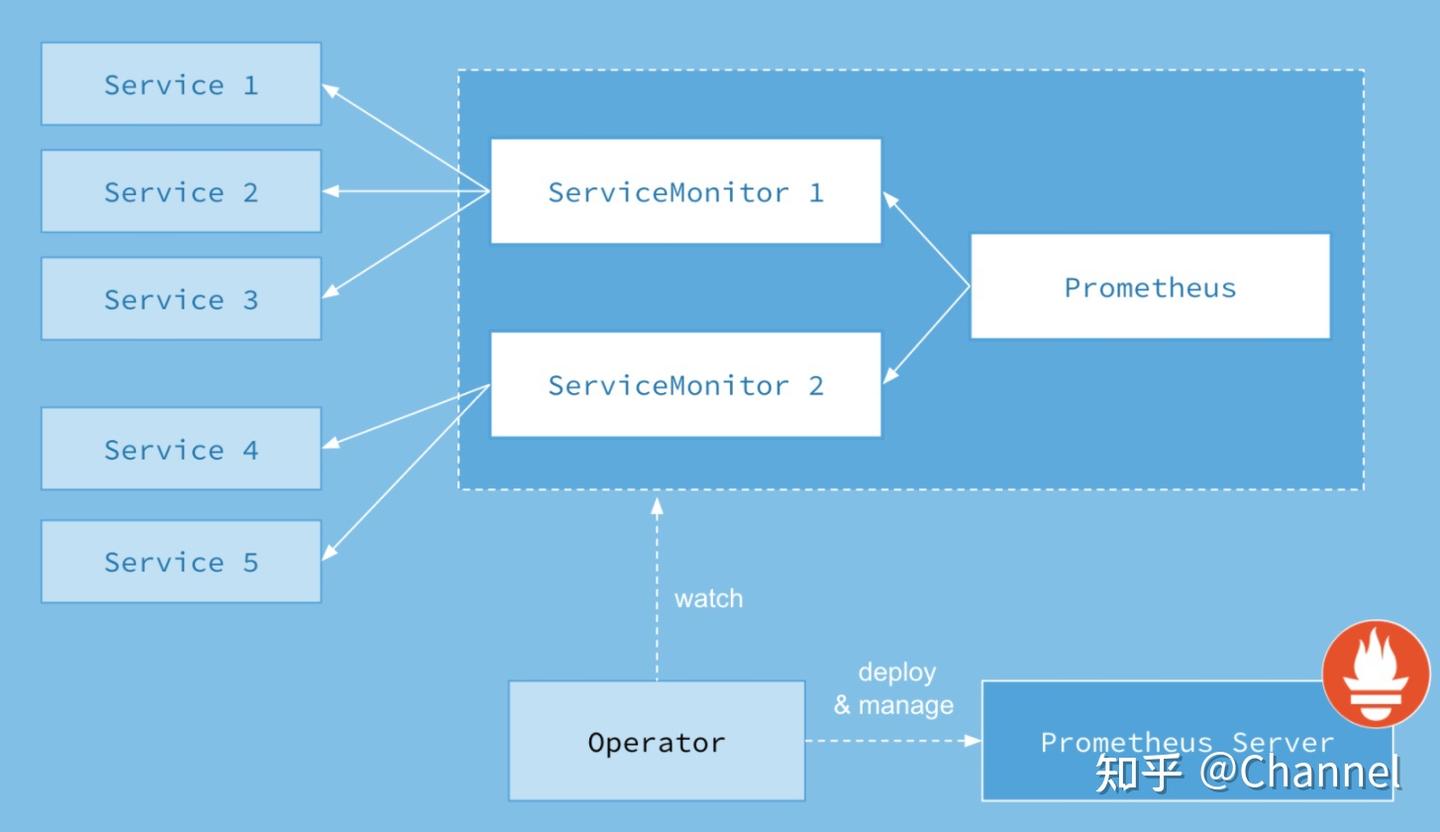 Service 1

Service 2

Service 3

Service 4

Service 5

ServiceMonitor 1

ServiceMonitor 2

Prometheus

watch

deploy & manage

Operator

Prometheus Server

知乎 @Channel